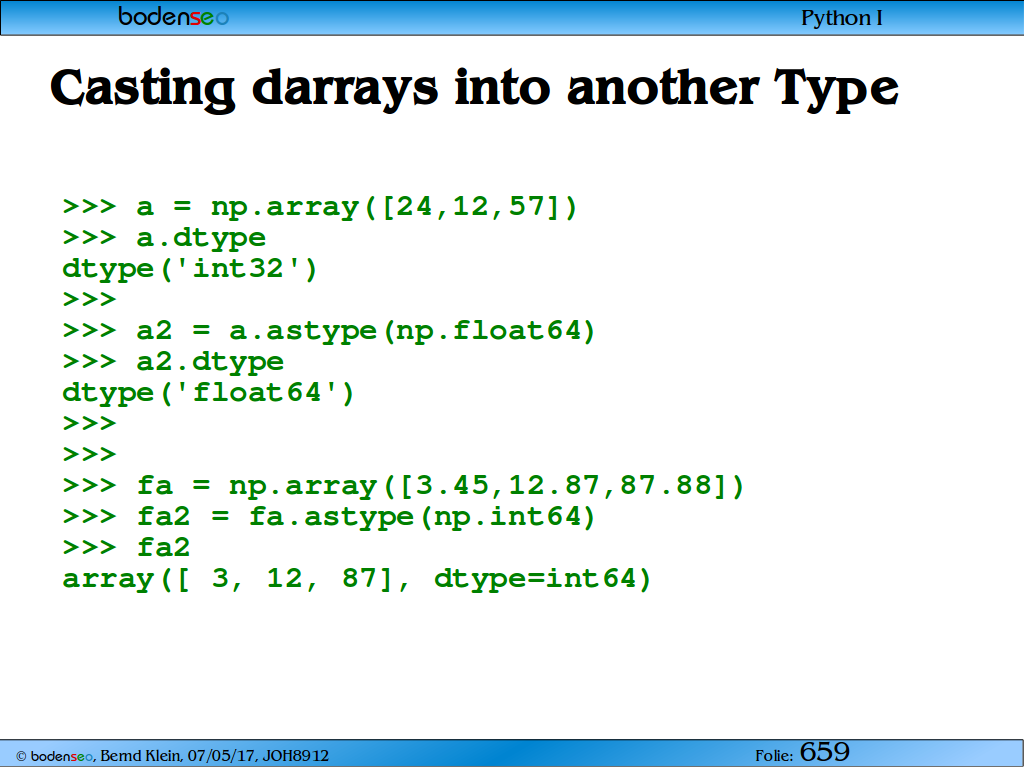 bodenseo

Python I

Casting darrays into another Type

>>> a = np.array([24,12,57])
>>> a.dtype
dtype('int32')
>>>
>>> a2 = a.astype(np.float64)
>>> a2.dtype
dtype('float64')
>>>
>>>
>>> fa = np.array([3.45,12.87,87.88])
>>> fa2 = fa.astype(np.int64)
>>> fa2
array([ 3, 12, 87], dtype=int64)

© bodenseo, Bernd Klein, 07/05/17, JOH8912

Folie: 659